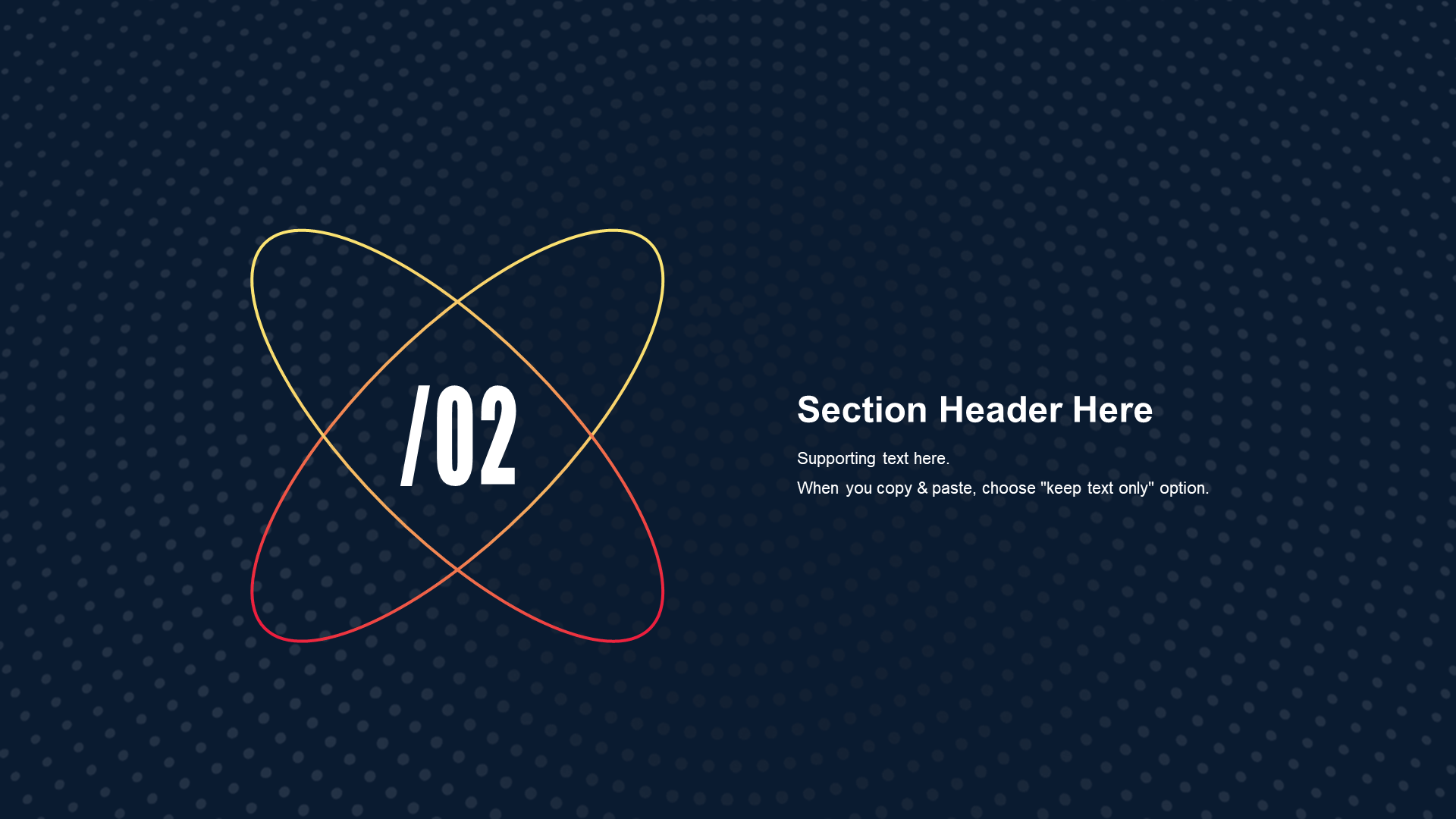 /02

Section Header Here

Supporting text here.

When you copy & paste, choose "keep text only" option.